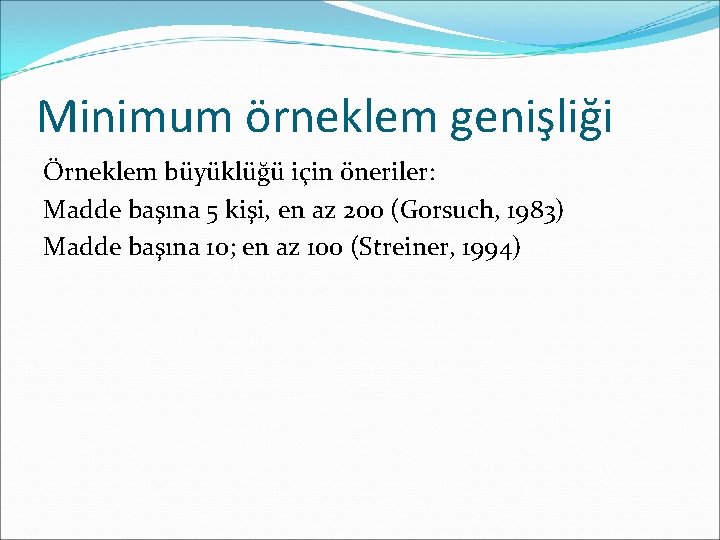 Minimum örneklem genişliği

Örneklem büyüklüğü için öneriler:

Madde başına 5 kişi, en az 200 (Gorsuch, 1983)

Madde başına 10; en az 100 (Streiner, 1994)